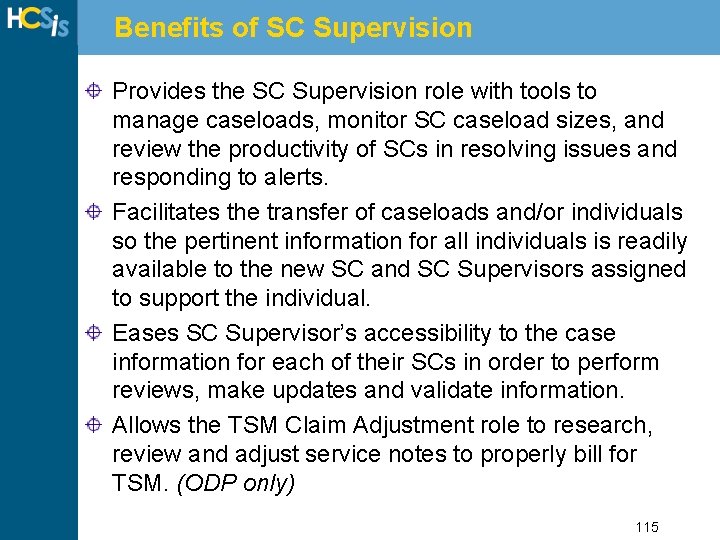 HCSis

Benefits of SC Supervision

Provides the SC Supervision role with tools to manage caseloads, monitor SC caseload sizes, and review the productivity of SCs in resolving issues and responding to alerts.

Facilitates the transfer of caseloads and/or individuals so the pertinent information for all individuals is readily available to the new SC and SC Supervisors assigned to support the individual.

Eases SC Supervisor's accessibility to the case information for each of their SCs in order to perform reviews, make updates and validate information.

Allows the TSM Claim Adjustment role to research, review and adjust service notes to properly bill for TSM. (ODP only)

115